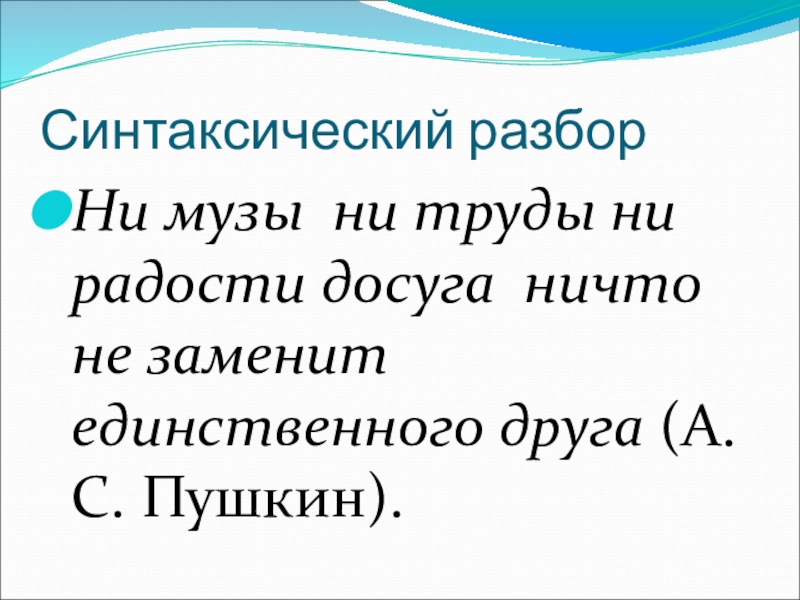 Синтаксический разбор

Ни музы ни труды ни радости досуга ничто не заменит единственного друга (А. С. Пушкин).